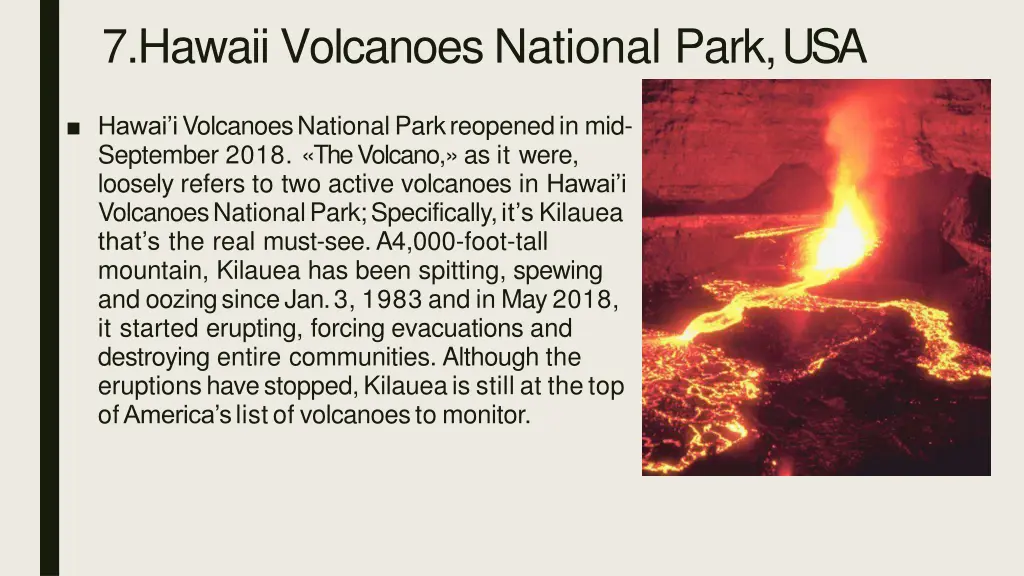 7.Hawaii Volcanoes National Park, USA

■ Hawai'i Volcanoes National Park reopened in mid-September 2018. «The Volcano,» as it were, loosely refers to two active volcanoes in Hawai'i Volcanoes National Park; Specifically, it's Kilauea that's the real must-see. A4,000-foot-tall mountain, Kilauea has been spitting, spewing and oozing since Jan. 3, 1983 and in May 2018, it started erupting, forcing evacuations and destroying entire communities. Although the eruptions have stopped, Kilauea is still at the top of America's list of volcanoes to monitor.